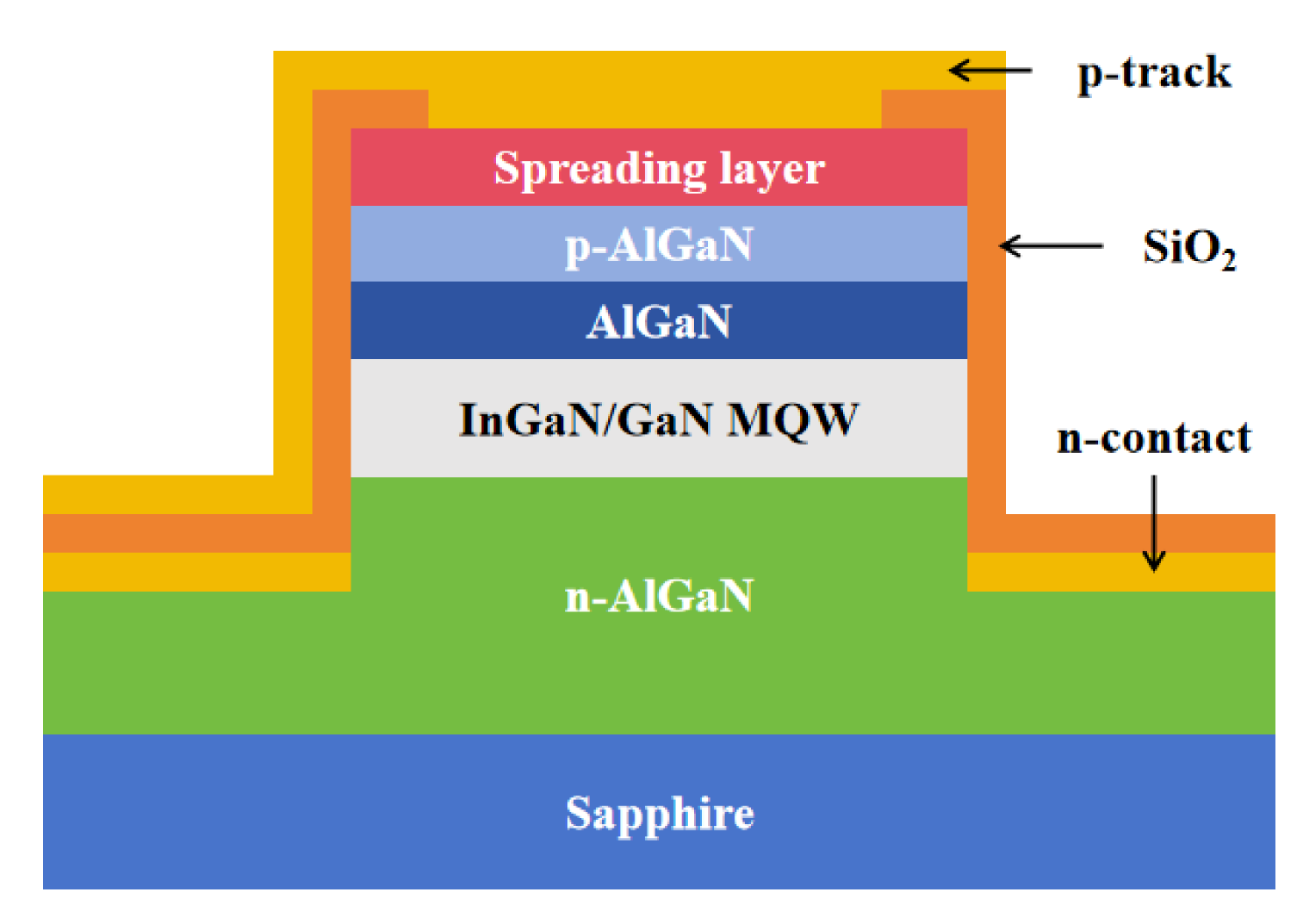 p-track

Spreading layer

p-AlGaN

$SiO_2$

AlGaN

InGaN/GaN MQW

n-contact

n-AlGaN

Sapphire